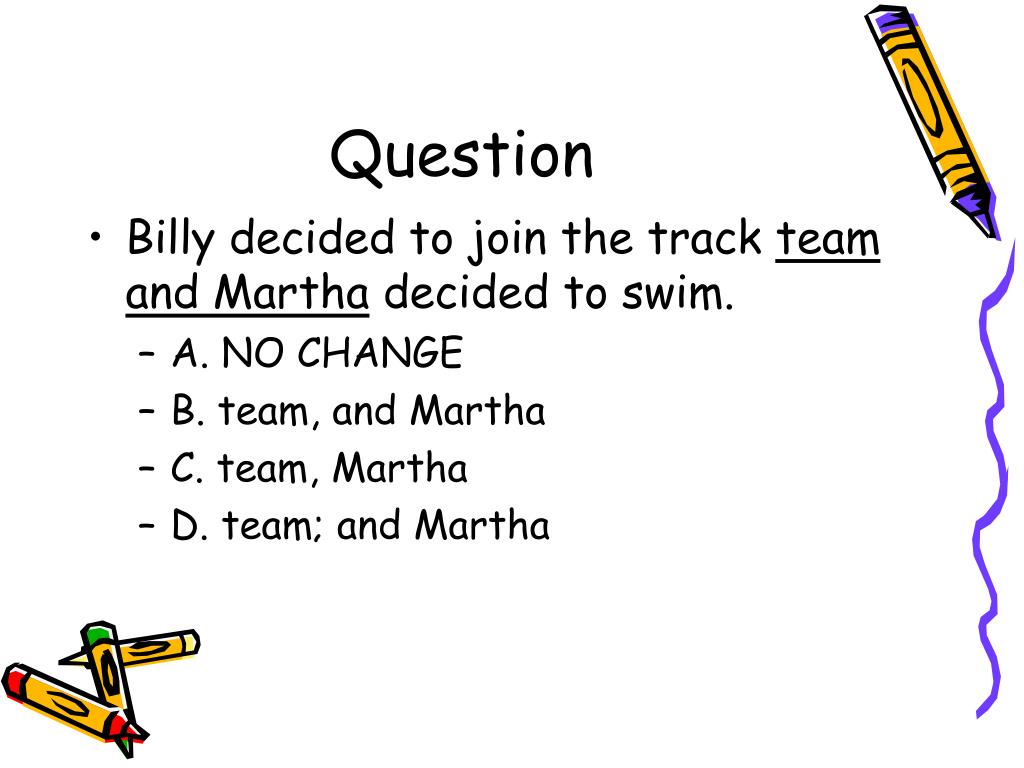 Question

• Billy decided to join the track team and Martha decided to swim.
– A. NO CHANGE
– B. team, and Martha
– C. team, Martha
– D. team; and Martha